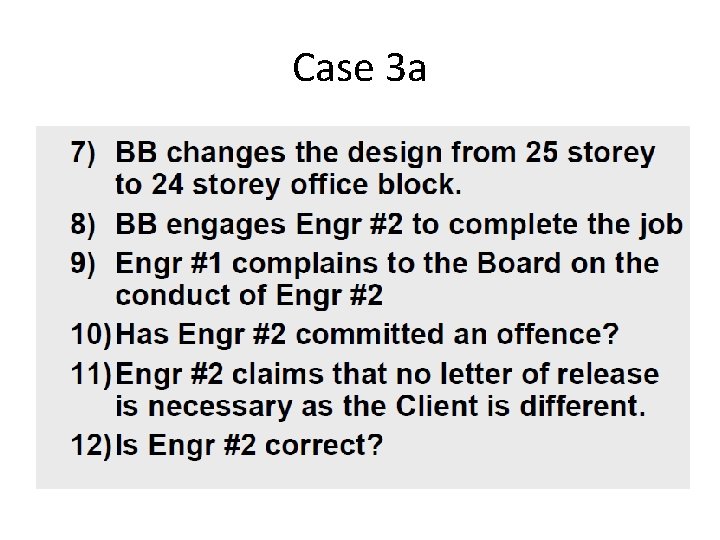 Case 3a

7) BB changes the design from 25 storey to 24 storey office block.

8) BB engages Engr #2 to complete the job

9) Engr #1 complains to the Board on the conduct of Engr #2

10) Has Engr #2 committed an offence?

11) Engr #2 claims that no letter of release is necessary as the Client is different.

12) Is Engr #2 correct?